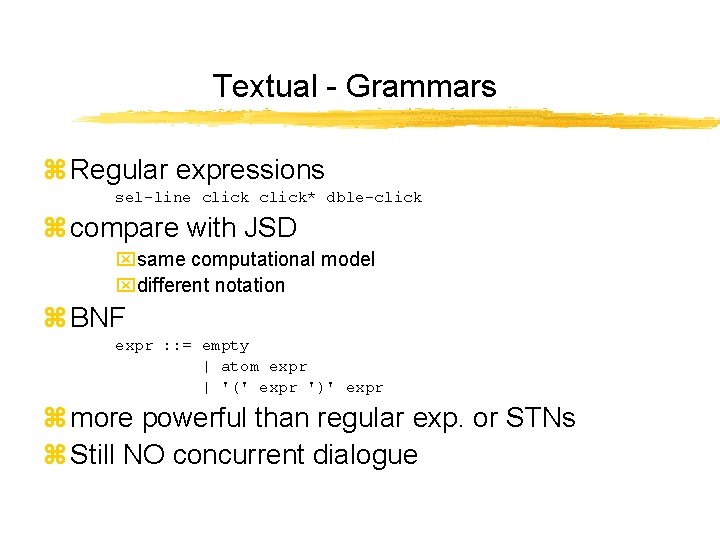 Textual - Grammars

⌘ Regular expressions

sel-line click click* dble-click

⌘ compare with JSD

☒ same computational model

☒ different notation

⌘ BNF

expr ::= empty
| atom expr
| '(' expr ')' expr

⌘ more powerful than regular exp. or STNs

⌘ Still NO concurrent dialogue